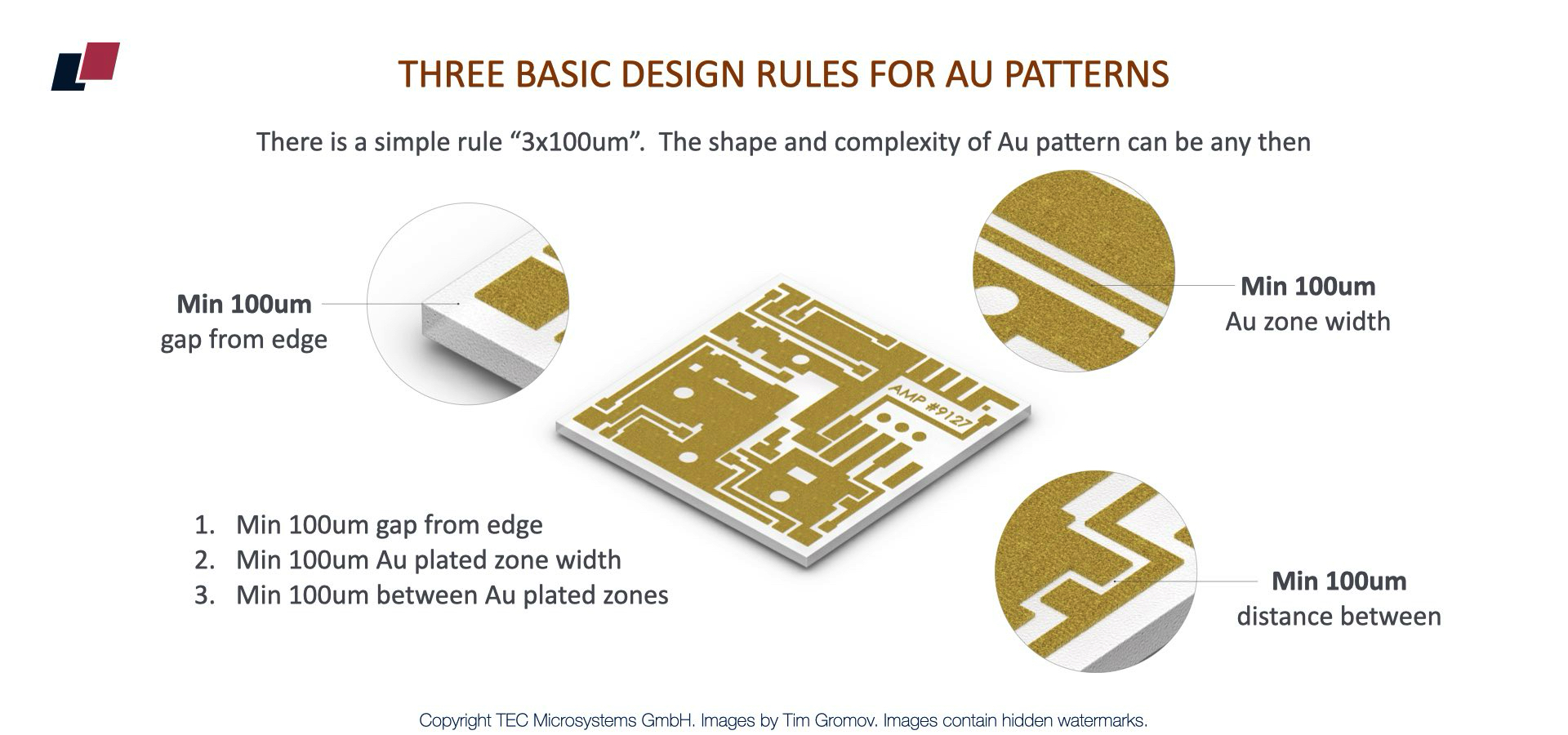 THREE BASIC DESIGN RULES FOR AU PATTERNS

There is a simple rule “3x100um”. The shape and complexity of Au pattern can be any then

Min 100um
gap from edge

Min 100um
Au zone width

AMP #9127

1. Min 100um gap from edge
2. Min 100um Au plated zone width
3. Min 100um between Au plated zones

Min 100um
distance between

Copyright TEC Microsystems GmbH. Images by Tim Gromov. Images contain hidden watermarks.